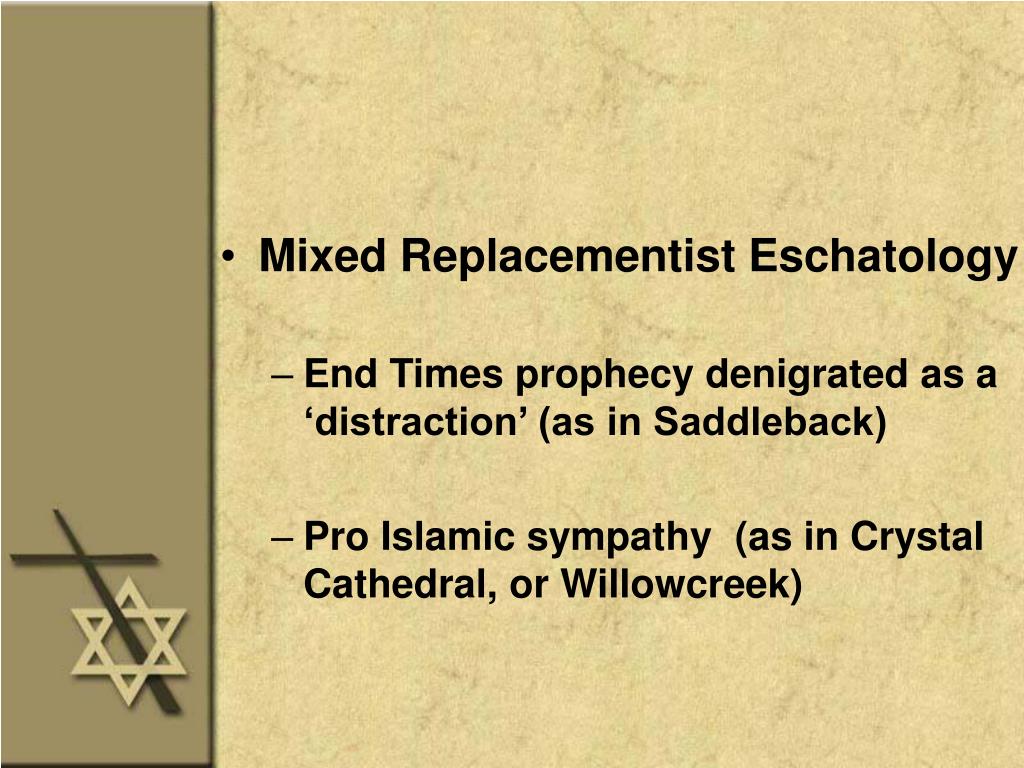 • Mixed Replacementist Eschatology

– End Times prophecy denigrated as a ‘distraction’ (as in Saddleback)

– Pro Islamic sympathy (as in Crystal Cathedral, or Willowcreek)